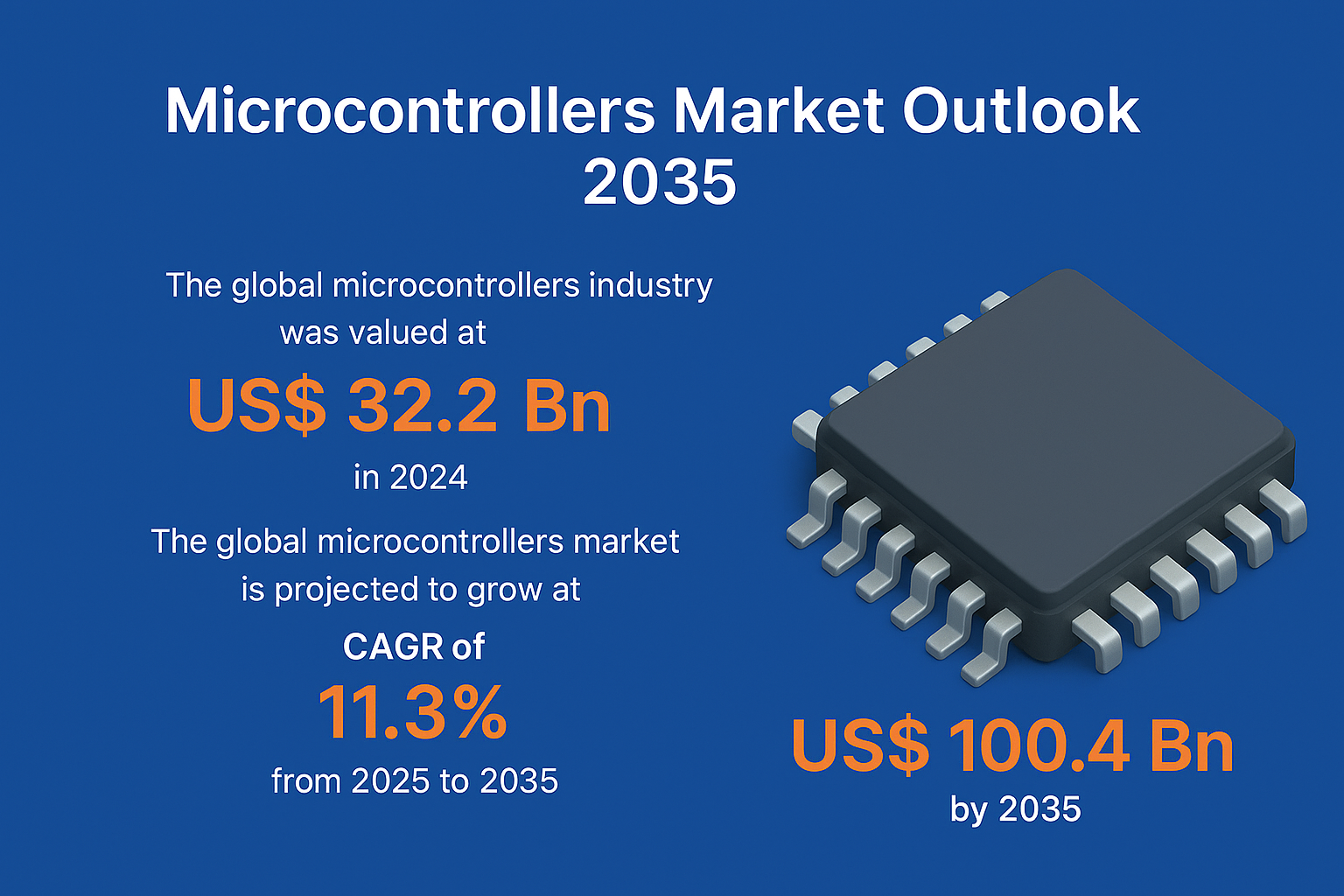 Microcontrollers Market Outlook 2035

The global microcontrollers industry was valued at

US$ 32.2 Bn

in 2024

The global microcontrollers market is projected to grow at

CAGR of

11.3%

from 2025 to 2035

US$ 100.4 Bn

by 2035